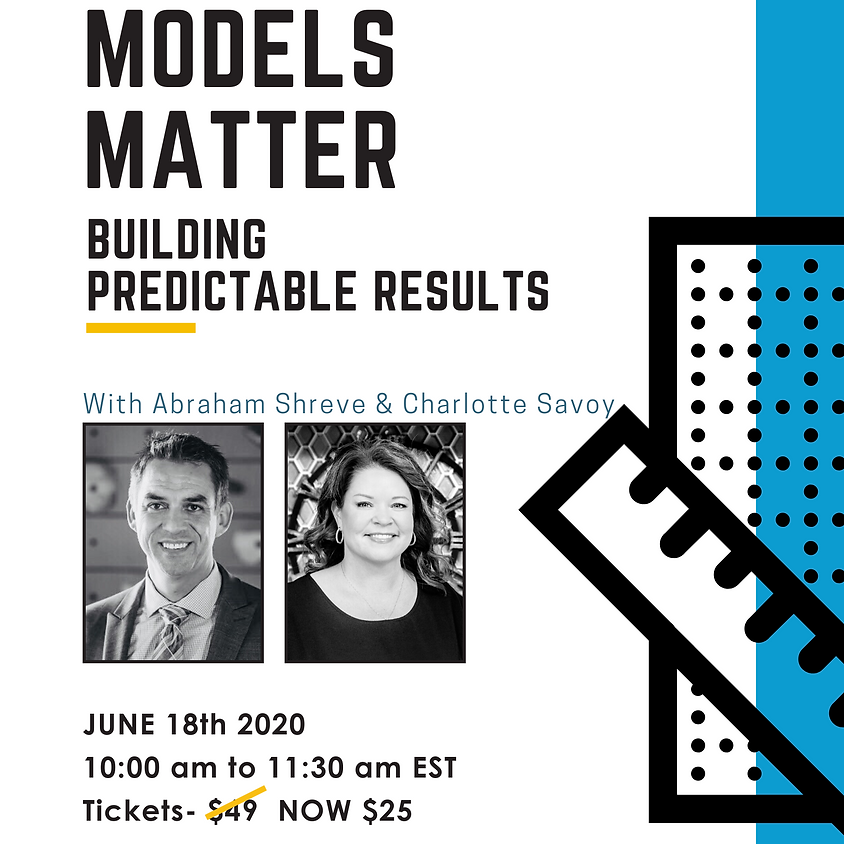 MODELS MATTER

BUILDING PREDICTABLE RESULTS

With Abraham Shreve & Charlotte Savoy

JUNE 18th 2020
10:00 am to 11:30 am EST
Tickets- $49 NOW $25